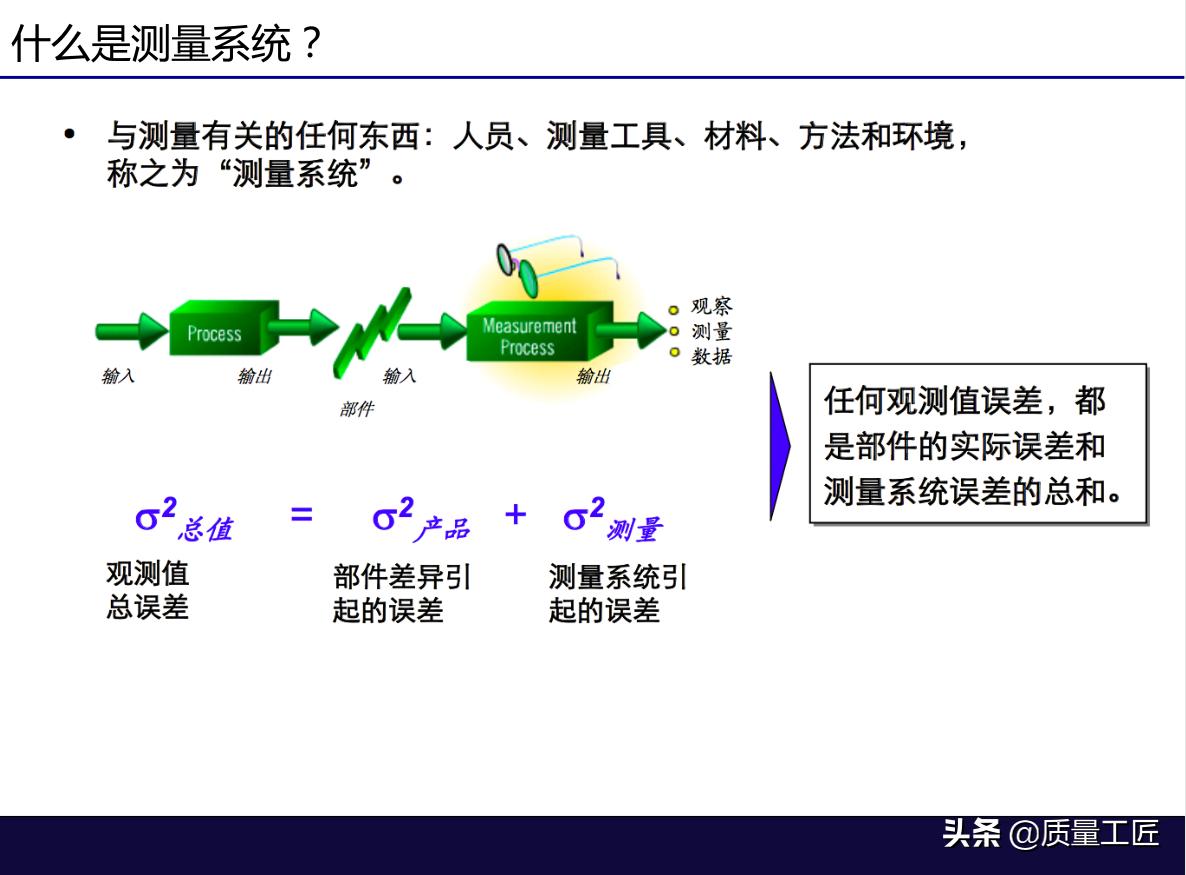 什么是测量系统？

• 与测量有关的任何东西：人员、测量工具、材料、方法和环境，称之为“测量系统”。

Process

输入 输出

部件

输入

Measurement Process

输出

观察
测量
数据

任何观测值误差，都是部件的实际误差和测量系统误差的总和。

$\sigma^2_{总值} = \sigma^2_{产品} + \sigma^2_{测量}$

观测值总误差

部件差异引起的误差

测量系统引起的误差

头条 @质量工匠